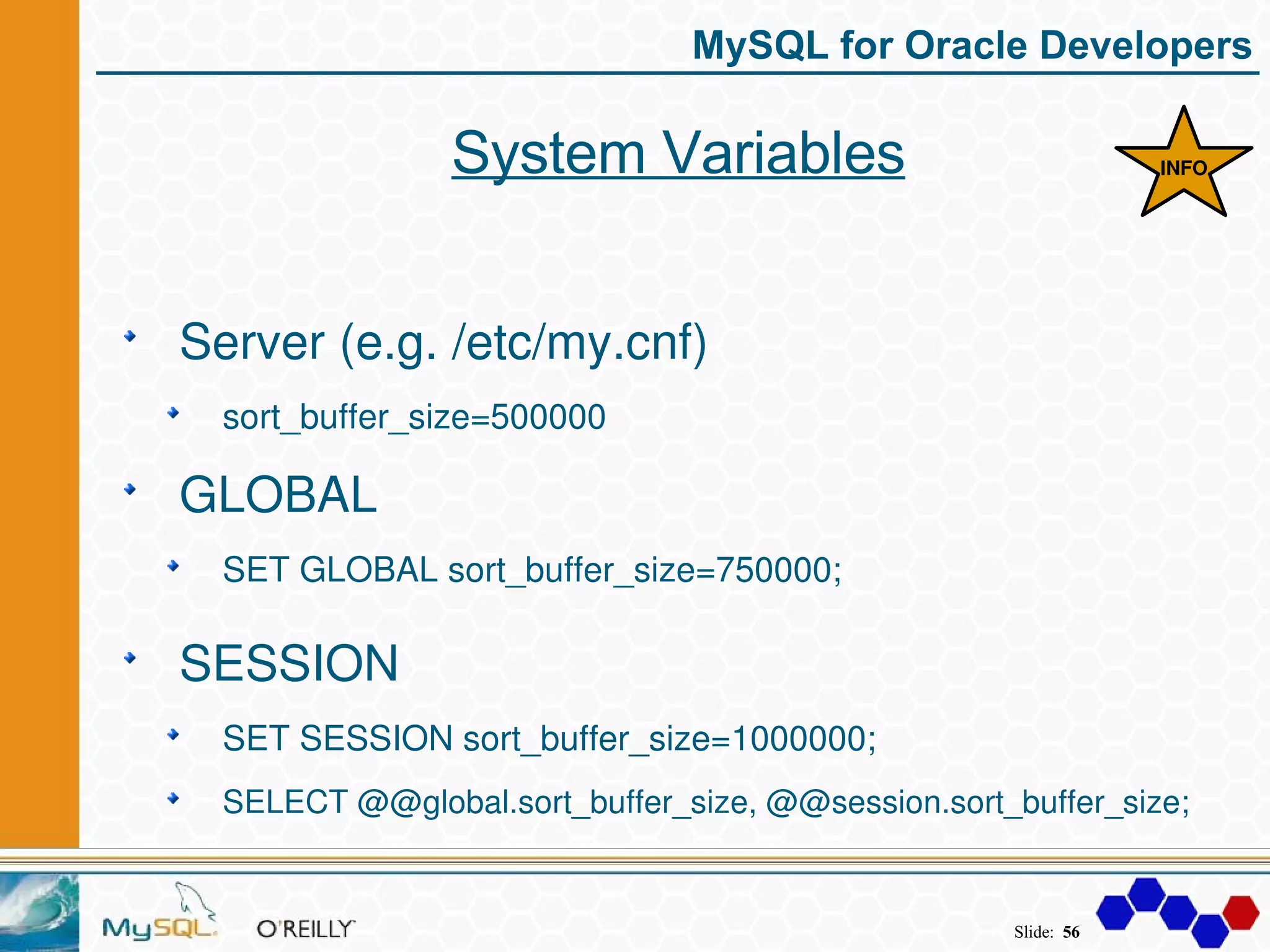 MySQL for Oracle Developers

System Variables

INFO

Server (e.g. /etc/my.cnf)

sort_buffer_size=500000

GLOBAL

SET GLOBAL sort_buffer_size=750000;

SESSION

SET SESSION sort_buffer_size=1000000;

SELECT @@global.sort_buffer_size, @@session.sort_buffer_size;

MySQL O'REILLY

Slide: 56